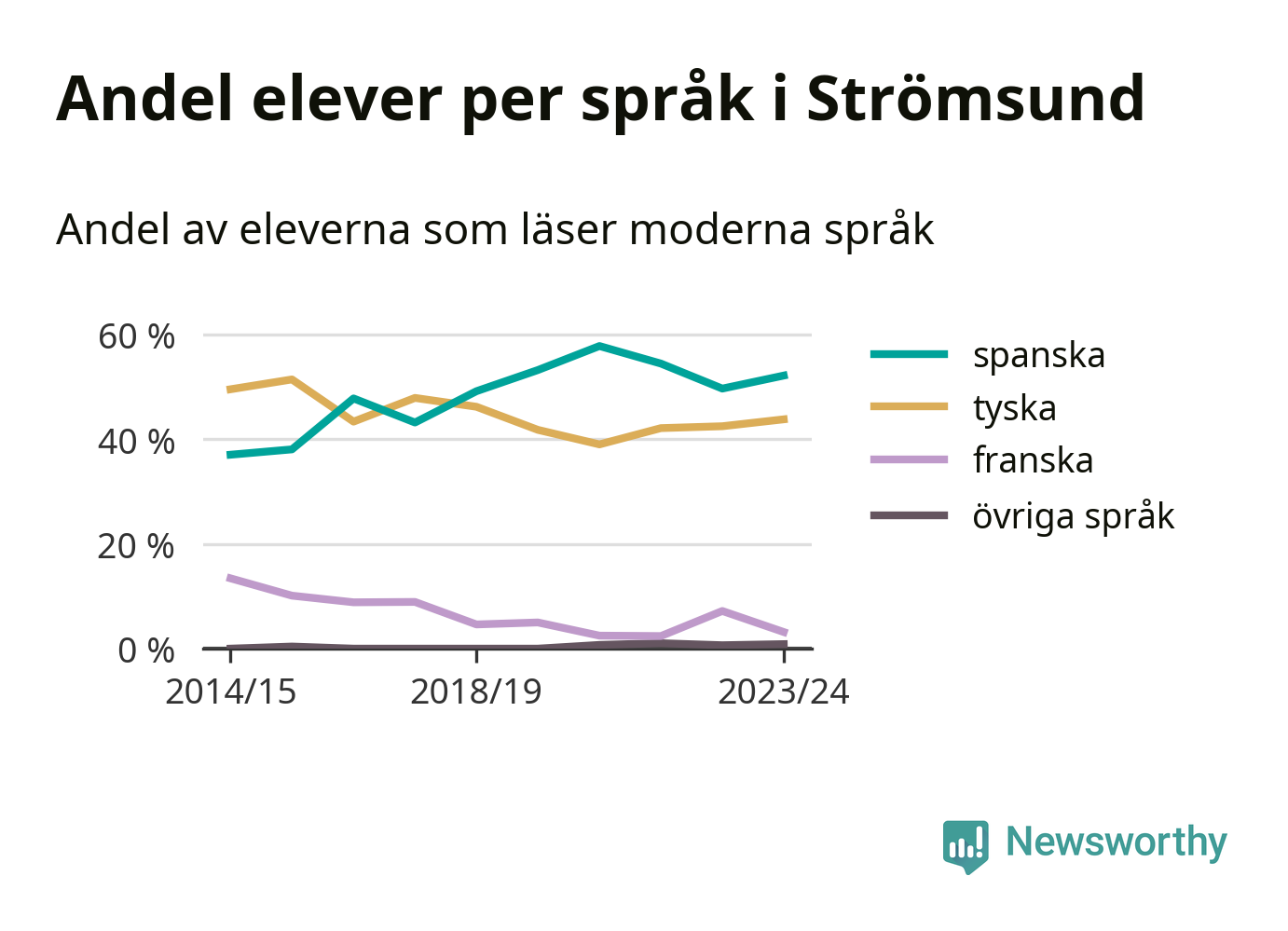 Andel elever per språk i Strömsund

Andel av eleverna som läser moderna språk

60 %
40 %
20 %
0 %

2014/15
2018/19
2023/24

spanska
tyska
franska
övriga språk

Newsworthy